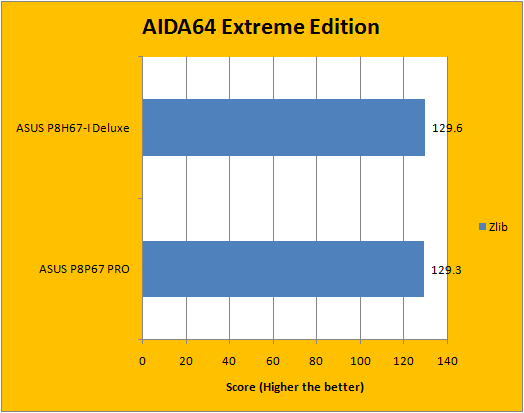 AIDA64 Extreme Edition

ASUS P8H67-I Deluxe

129.6

ASUS P8P67 PRO

129.3

Zlib

0 20 40 60 80 100 120 140

Score (Higher the better)